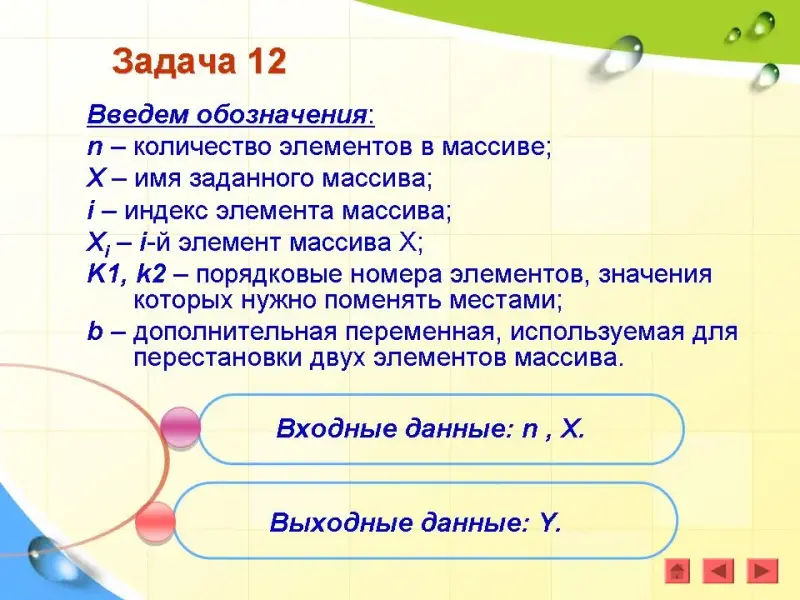 Задача 12

Введем обозначения:
n – количество элементов в массиве;
X – имя заданного массива;
i – индекс элемента массива;
$X_i$ – i-й элемент массива X;
K1, k2 – порядковые номера элементов, значения которых нужно поменять местами;
b – дополнительная переменная, используемая для перестановки двух элементов массива.

Входные данные: n , X.

Выходные данные: Y.